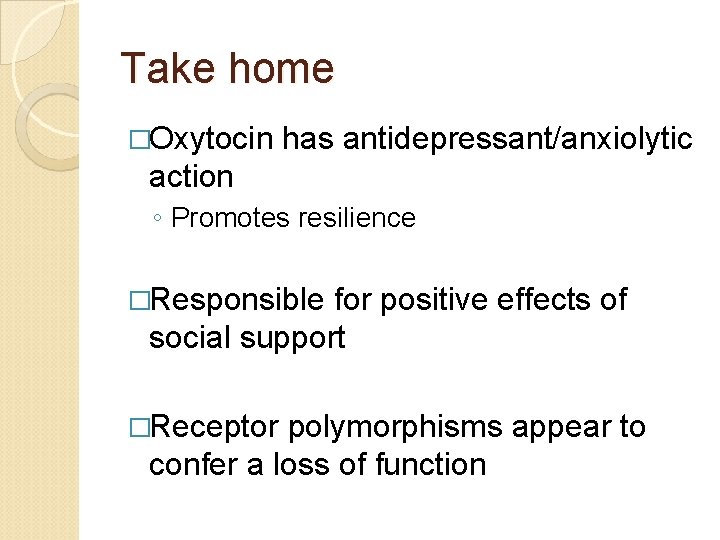 Take home

□Oxytocin has antidepressant/anxiolytic action
◦ Promotes resilience

□Responsible for positive effects of social support

□Receptor polymorphisms appear to confer a loss of function